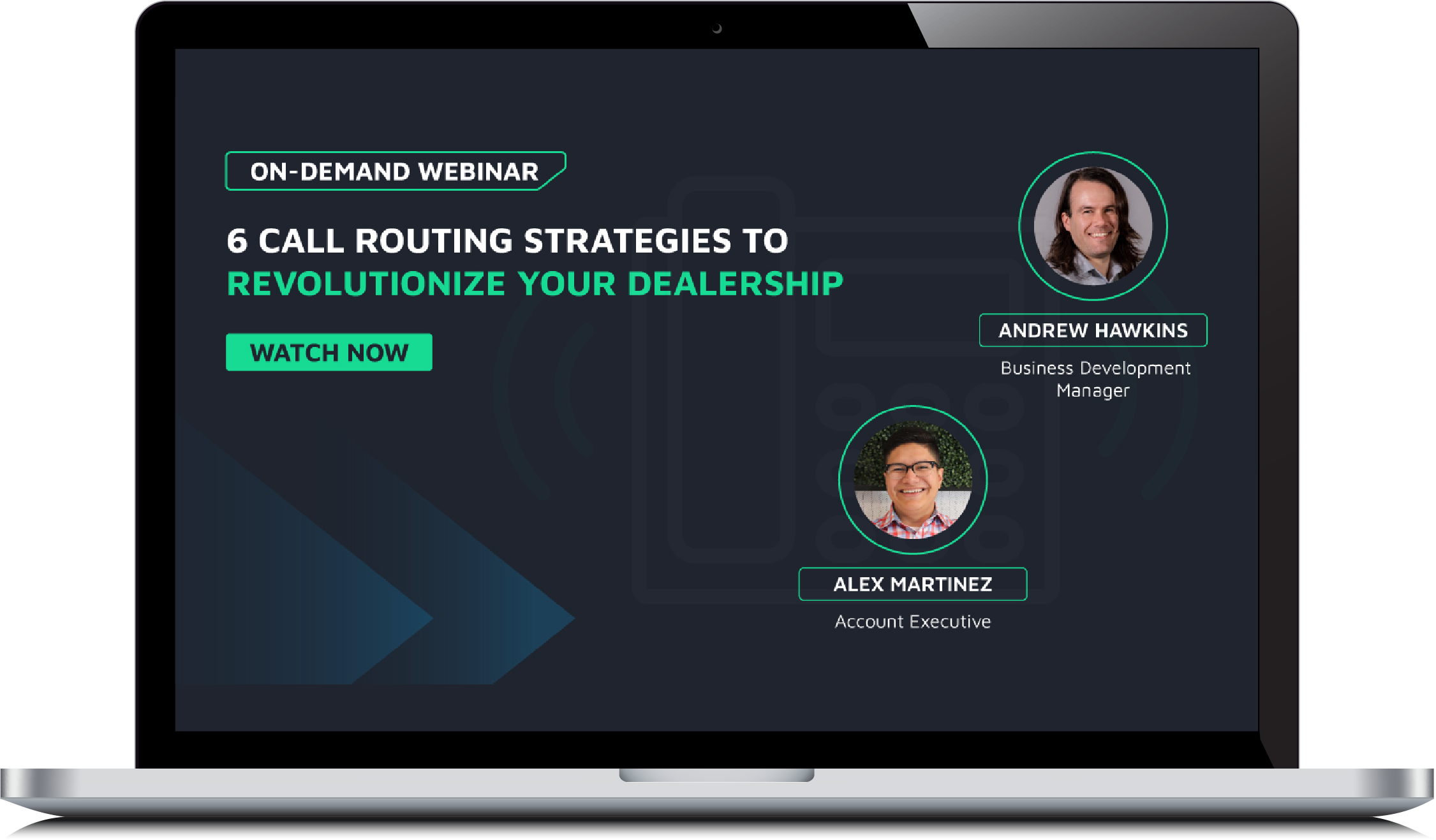 ON-DEMAND WEBINAR

6 CALL ROUTING STRATEGIES TO REVOLUTIONIZE YOUR DEALERSHIP

WATCH NOW

ANDREW HAWKINS

Business Development Manager

ALEX MARTINEZ

Account Executive